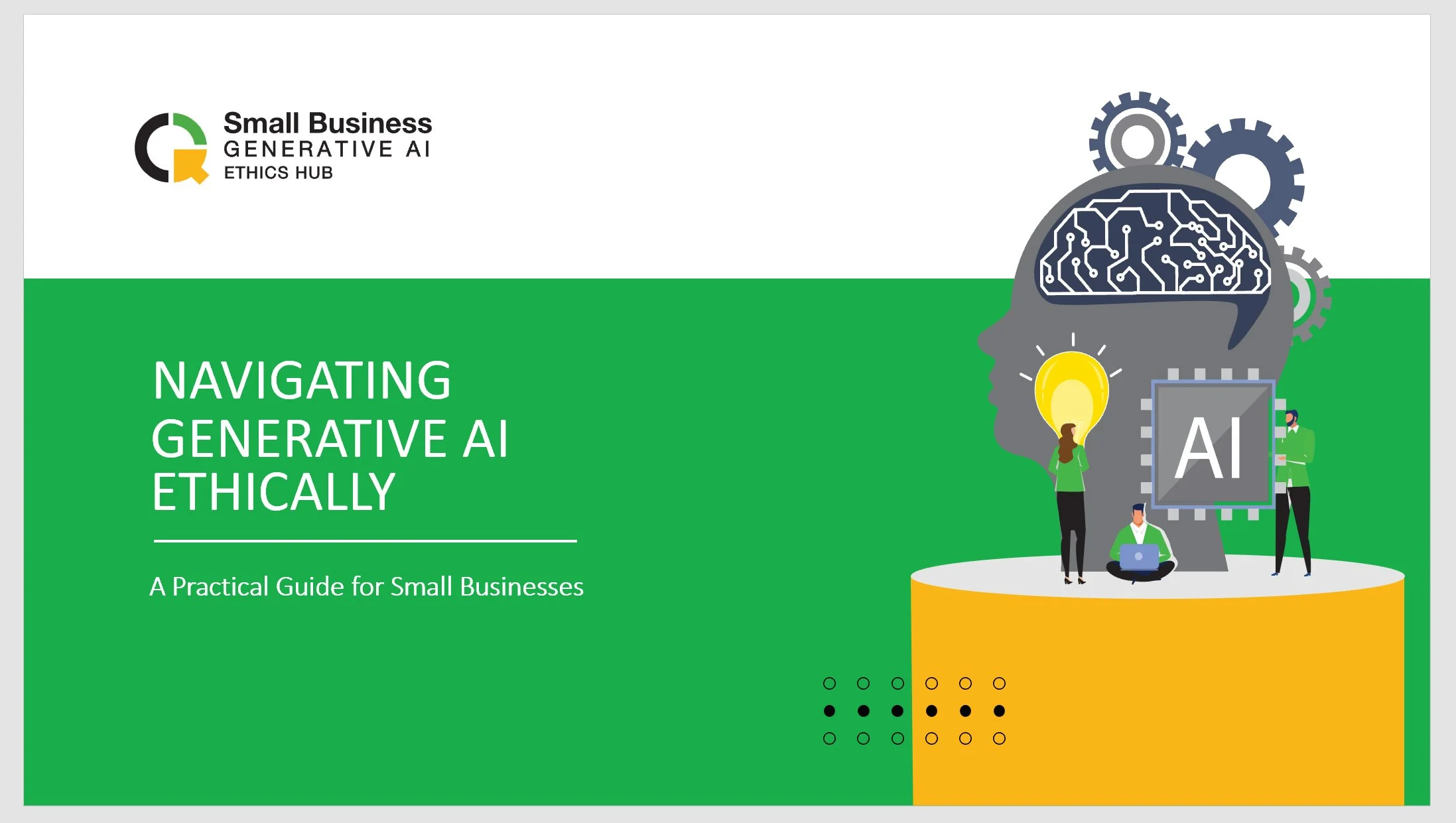 Small Business
GENERATIVE AI
ETHICS HUB

NAVIGATING GENERATIVE AI ETHICALLY

A Practical Guide for Small Businesses

AI